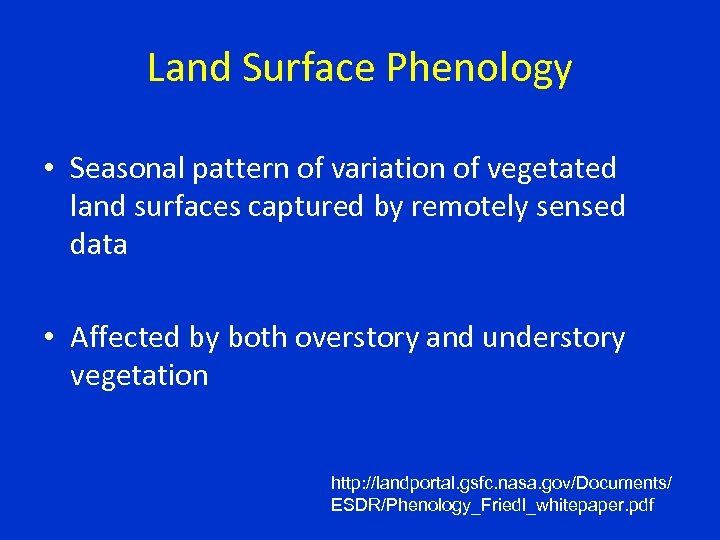 Land Surface Phenology

• Seasonal pattern of variation of vegetated land surfaces captured by remotely sensed data

• Affected by both overstory and understory vegetation

http://landportal.gsfc.nasa.gov/Documents/ESDR/Phenology_Friedl_whitepaper.pdf